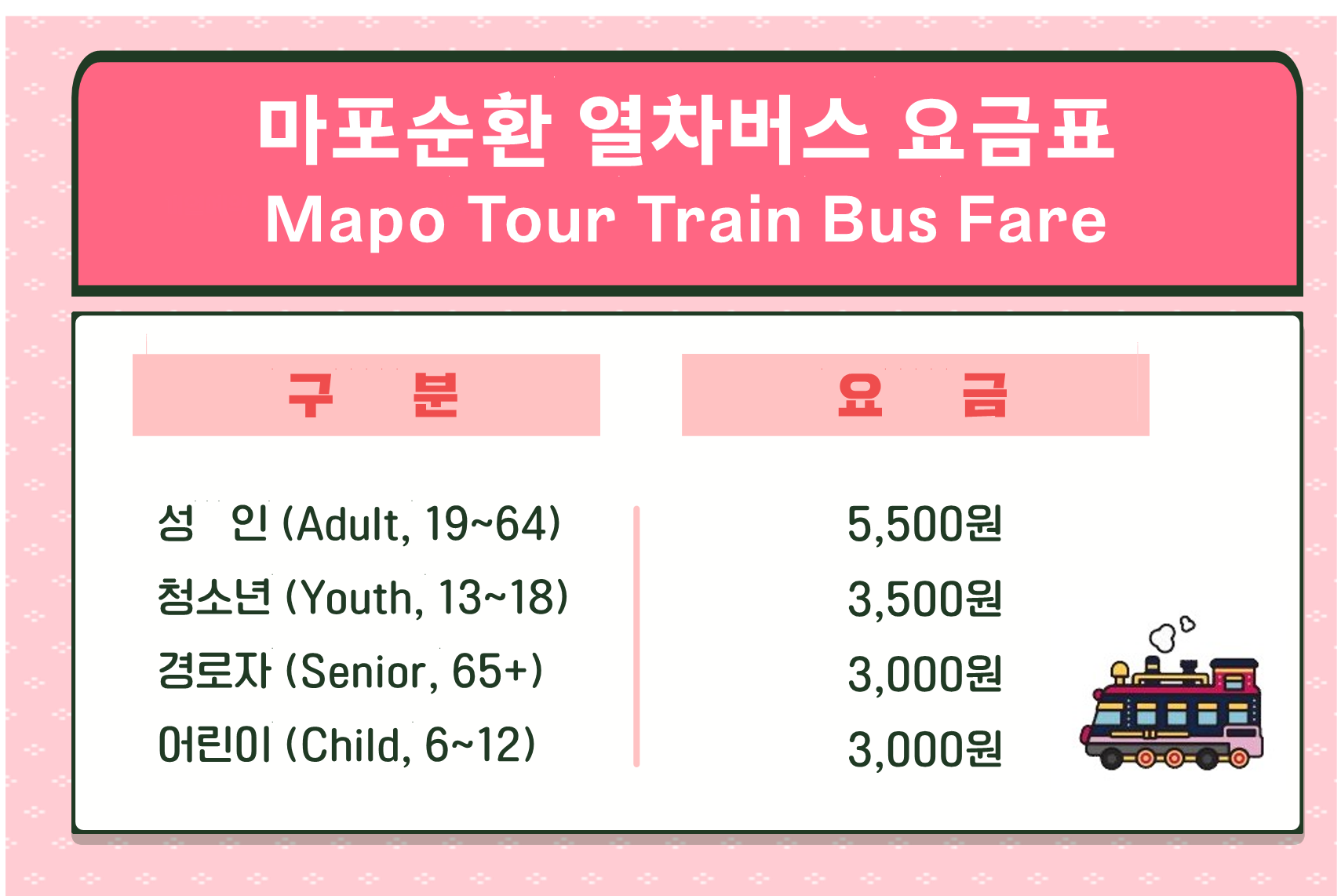 마포순환 열차버스 요금표
Mapo Tour Train Bus Fare

| 구 분 | 요 금 |
|---|---|
| 성 인 (Adult, 19~64) | 5,500원 |
| 청소년 (Youth, 13~18) | 3,500원 |
| 경로자 (Senior, 65+) | 3,000원 |
| 어린이 (Child, 6~12) | 3,000원 |